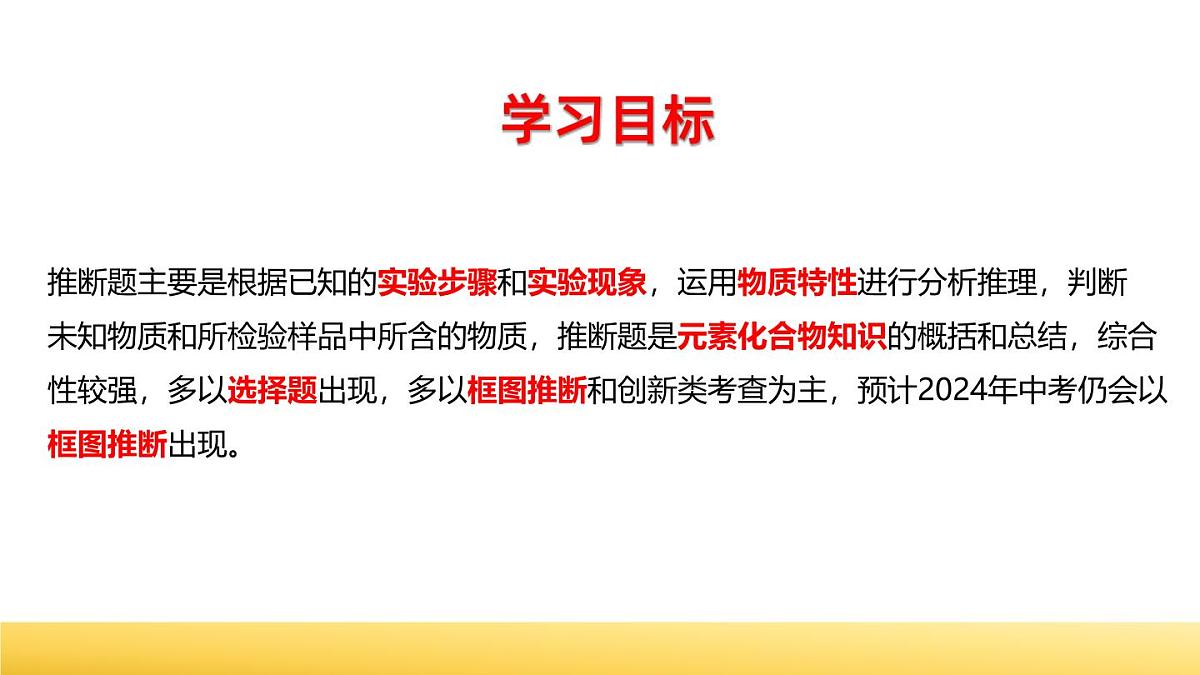 学习目标

推断题主要是根据已知的实验步骤和实验现象，运用物质特性进行分析推理，判断未知物质和所检验样品中所含的物质，推断题是元素化合物知识的概括和总结，综合性较强，多以选择题出现，多以框图推断和创新类考查为主，预计2024年中考仍会以框图推断出现。